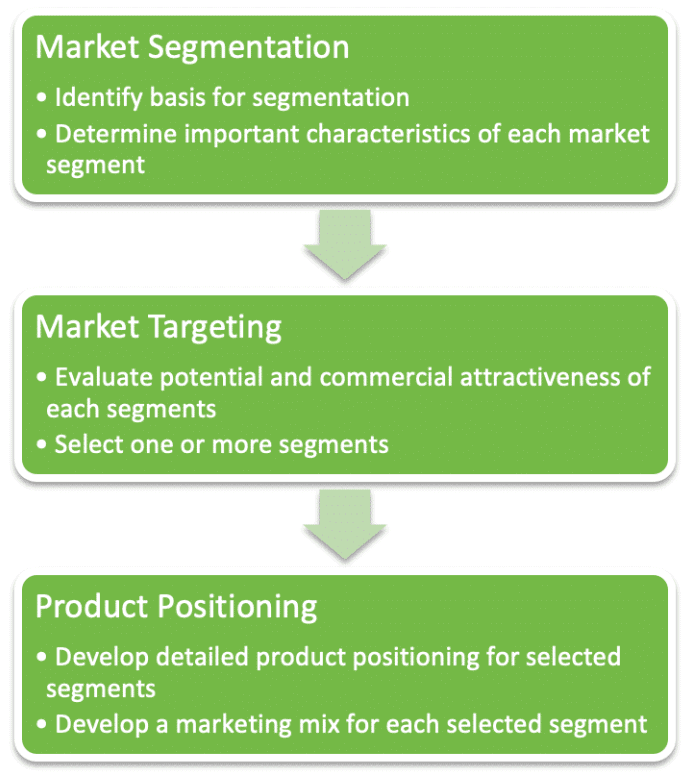 Market Segmentation

• Identify basis for segmentation
• Determine important characteristics of each market segment

Market Targeting

• Evaluate potential and commercial attractiveness of each segments
• Select one or more segments

Product Positioning

• Develop detailed product positioning for selected segments
• Develop a marketing mix for each selected segment